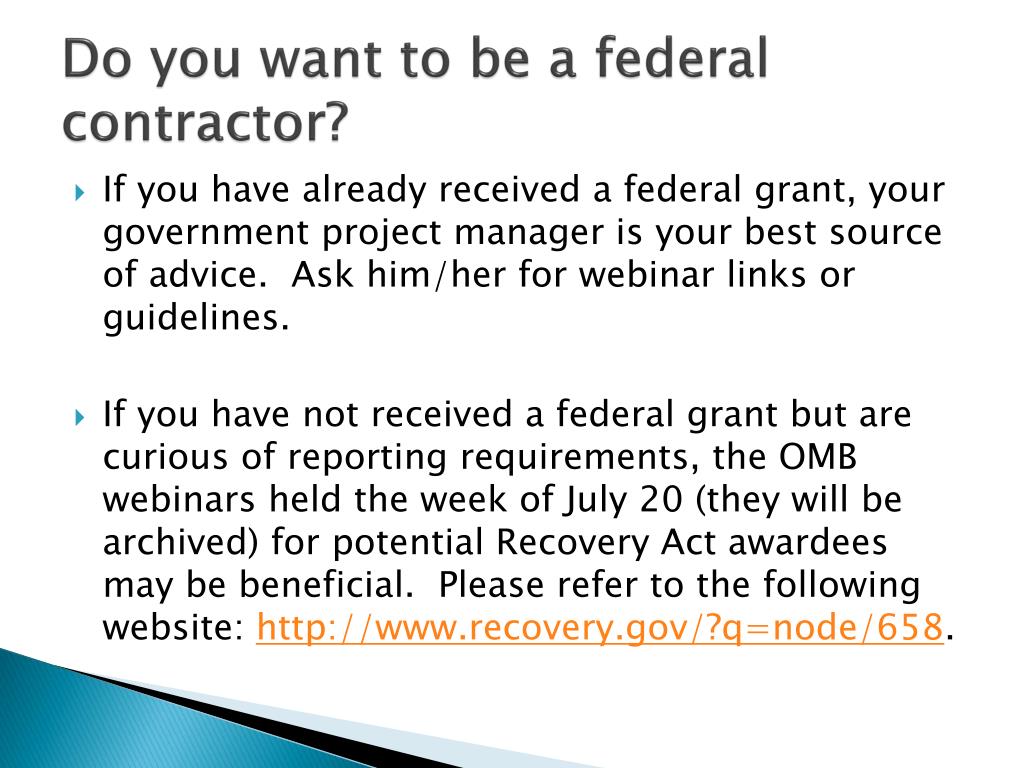 Do you want to be a federal contractor?

If you have already received a federal grant, your government project manager is your best source of advice. Ask him/her for webinar links or guidelines.

If you have not received a federal grant but are curious of reporting requirements, the OMB webinars held the week of July 20 (they will be archived) for potential Recovery Act awardees may be beneficial. Please refer to the following website: http://www.recovery.gov/?q=node/658.